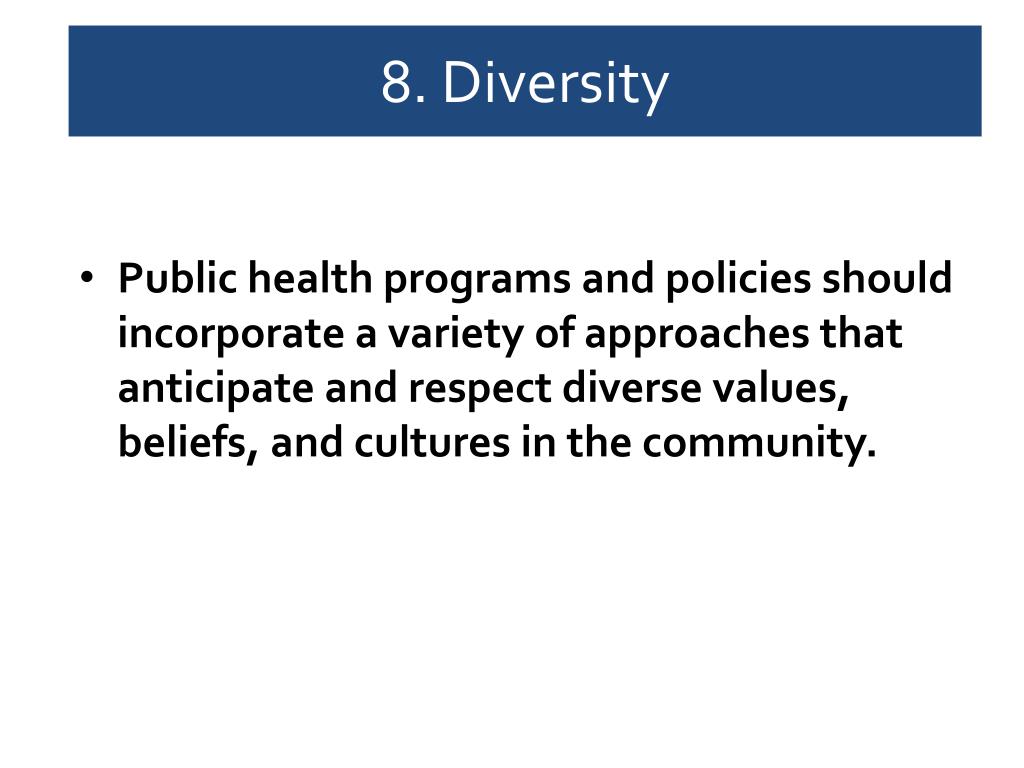 8. Diversity

• Public health programs and policies should incorporate a variety of approaches that anticipate and respect diverse values, beliefs, and cultures in the community.